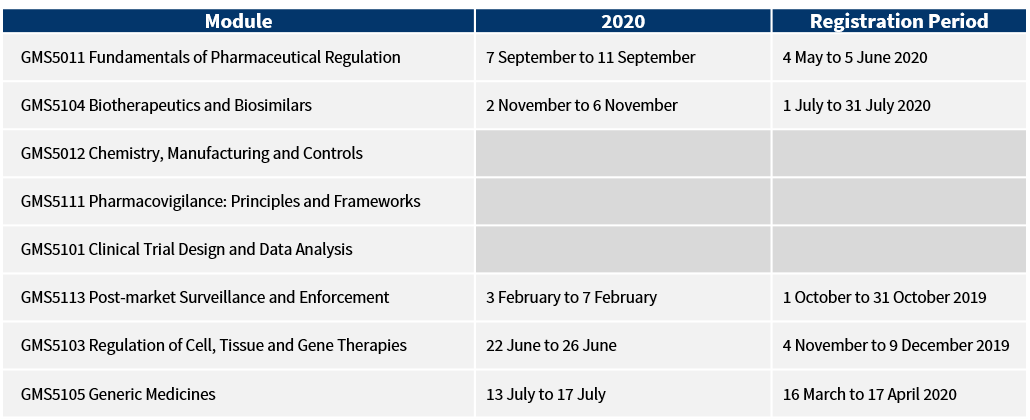 | Module | 2020 | Registration Period |
|---|---|---|
| GMS5011 Fundamentals of Pharmaceutical Regulation | 7 September to 11 September | 4 May to 5 June 2020 |
| GMS5104 Biotherapeutics and Biosimilars | 2 November to 6 November | 1 July to 31 July 2020 |
| GMS5012 Chemistry, Manufacturing and Controls | | |
| GMS5111 Pharmacovigilance: Principles and Frameworks | | |
| GMS5101 Clinical Trial Design and Data Analysis | | |
| GMS5113 Post-market Surveillance and Enforcement | 3 February to 7 February | 1 October to 31 October 2019 |
| GMS5103 Regulation of Cell, Tissue and Gene Therapies | 22 June to 26 June | 4 November to 9 December 2019 |
| GMS5105 Generic Medicines | 13 July to 17 July | 16 March to 17 April 2020 |